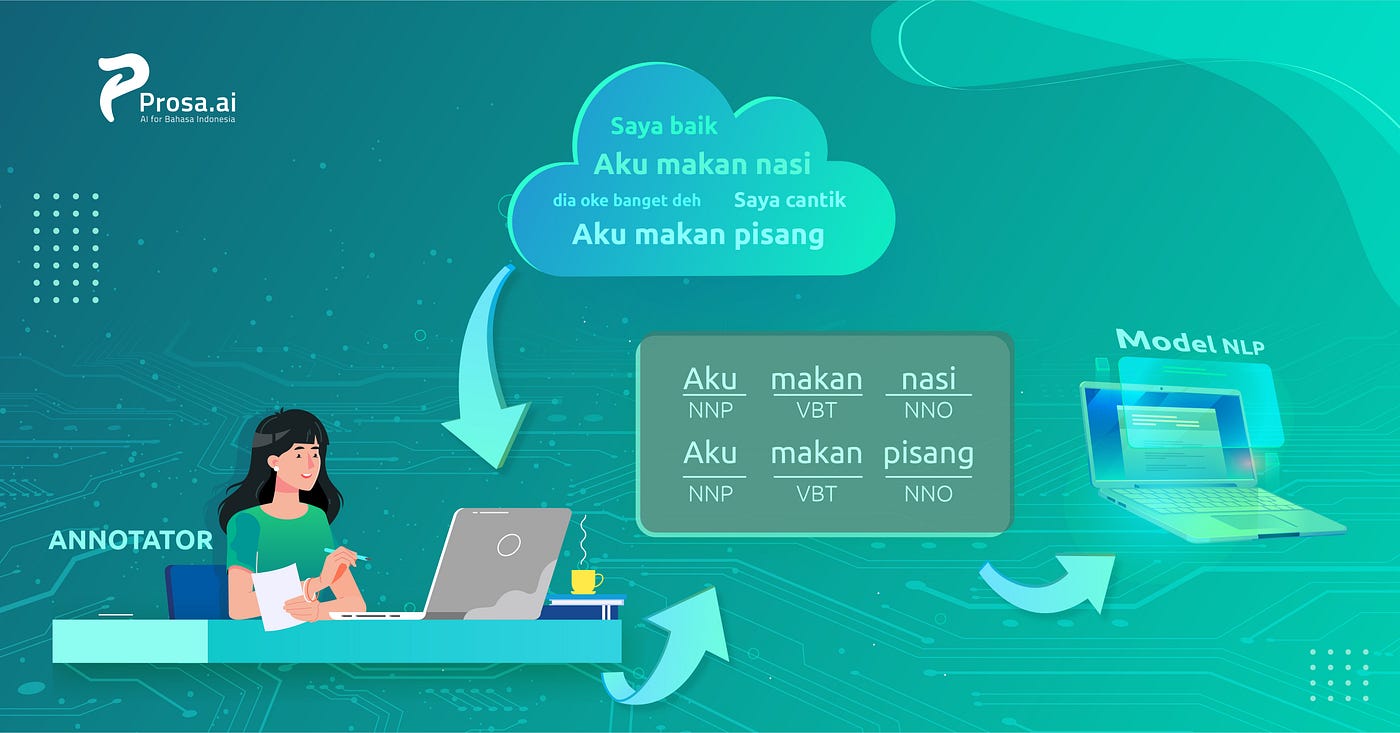 Prosa.ai
AI for Bahasa Indonesia

Saya baik
Aku makan nasi
dia oke banget deh
Saya cantik
Aku makan pisang

| Aku | makan | nasi |
|---|---|---|
| NNP | VBT | NNO |
| Aku | makan | pisang |
| NNP | VBT | NNO |

Model NLP

ANNOTATOR